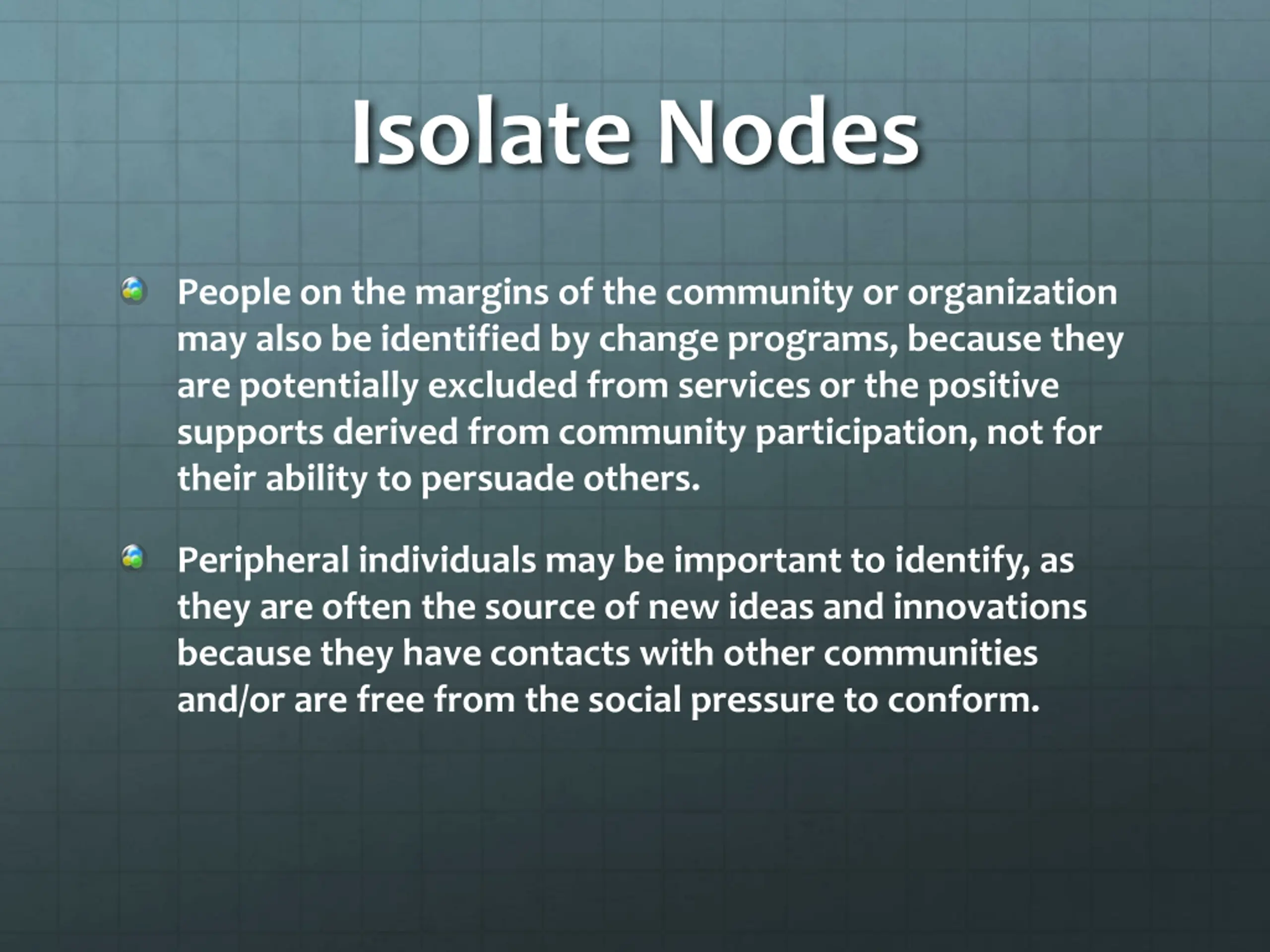 Isolate Nodes

People on the margins of the community or organization may also be identified by change programs, because they are potentially excluded from services or the positive supports derived from community participation, not for their ability to persuade others.

Peripheral individuals may be important to identify, as they are often the source of new ideas and innovations because they have contacts with other communities and/or are free from the social pressure to conform.